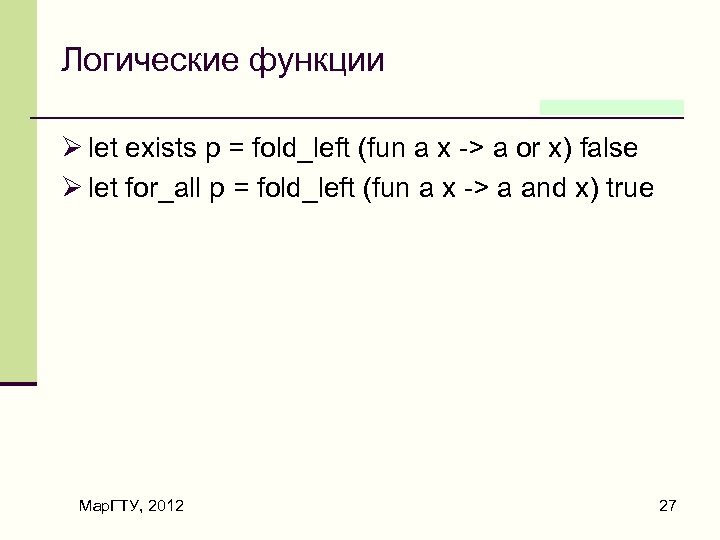 Логические функции

➢ let exists p = fold_left (fun a x -> a or x) false
➢ let for_all p = fold_left (fun a x -> a and x) true

МарГТУ, 2012

27